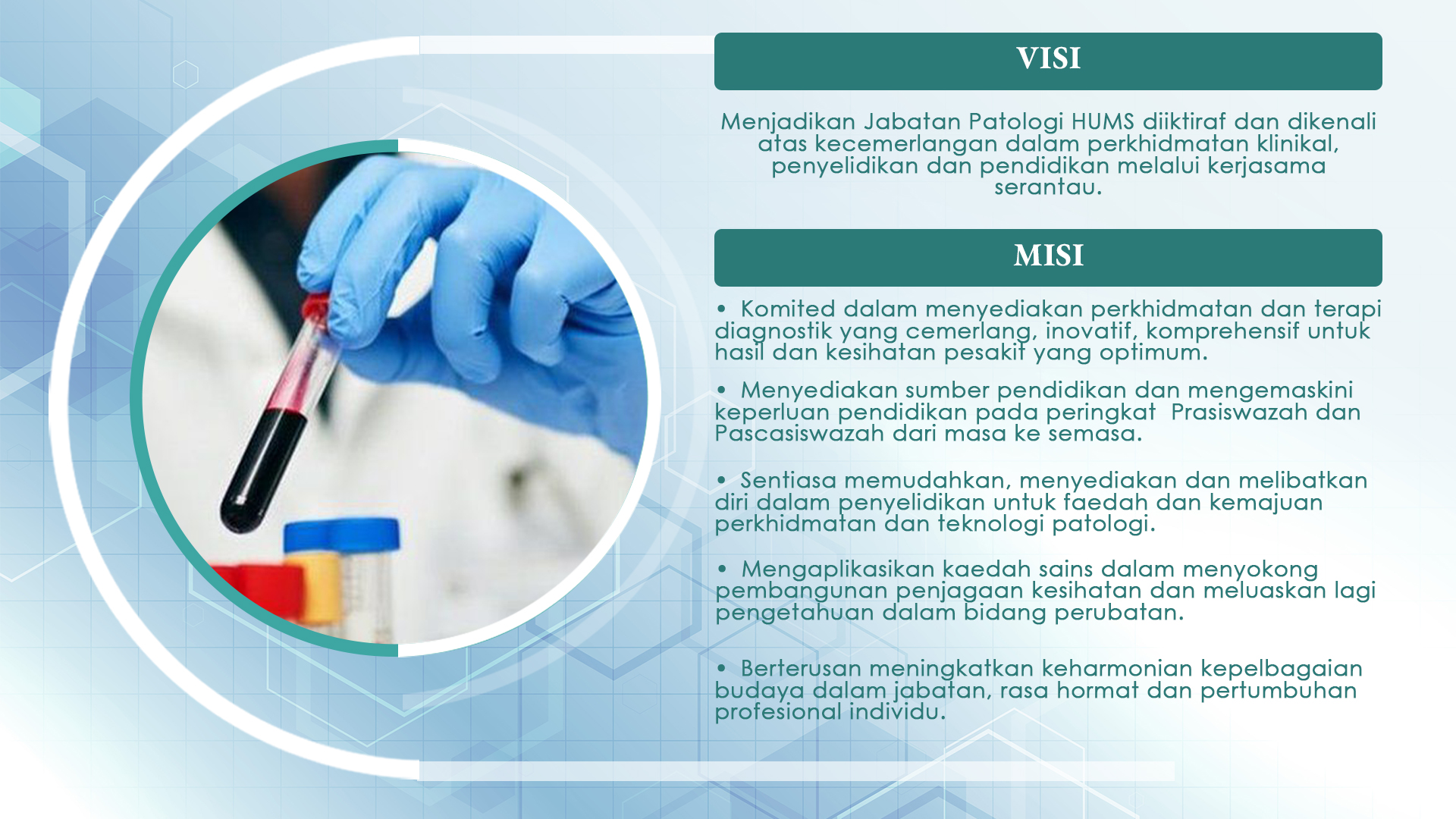 VISI

Menjadikan Jabatan Patologi HUMS diiktiraf dan dikenali atas kecemerlangan dalam perkhidmatan klinikal, penyelidikan dan pendidikan melalui kerjasama serantau.

MISI

• Komited dalam menyediakan perkhidmatan dan terapi diagnostik yang cemerlang, inovatif, komprehensif untuk hasil dan kesihatan pesakit yang optimum.

• Menyediakan sumber pendidikan dan mengemaskini keperluan pendidikan pada peringkat Prasiswazah dan Pascasiswazah dari masa ke semasa.

• Sentiasa memudahkan, menyediakan dan melibatkan diri dalam penyelidikan untuk faedah dan kemajuan perkhidmatan dan teknologi patologi.

• Mengaplikasikan kaedah sains dalam menyokong pembangunan penjagaan kesihatan dan meluaskan lagi pengetahuan dalam bidang perubatan.

• Berterusan meningkatkan keharmonian kepelbagaian budaya dalam jabatan, rasa hormat dan pertumbuhan profesional individu.